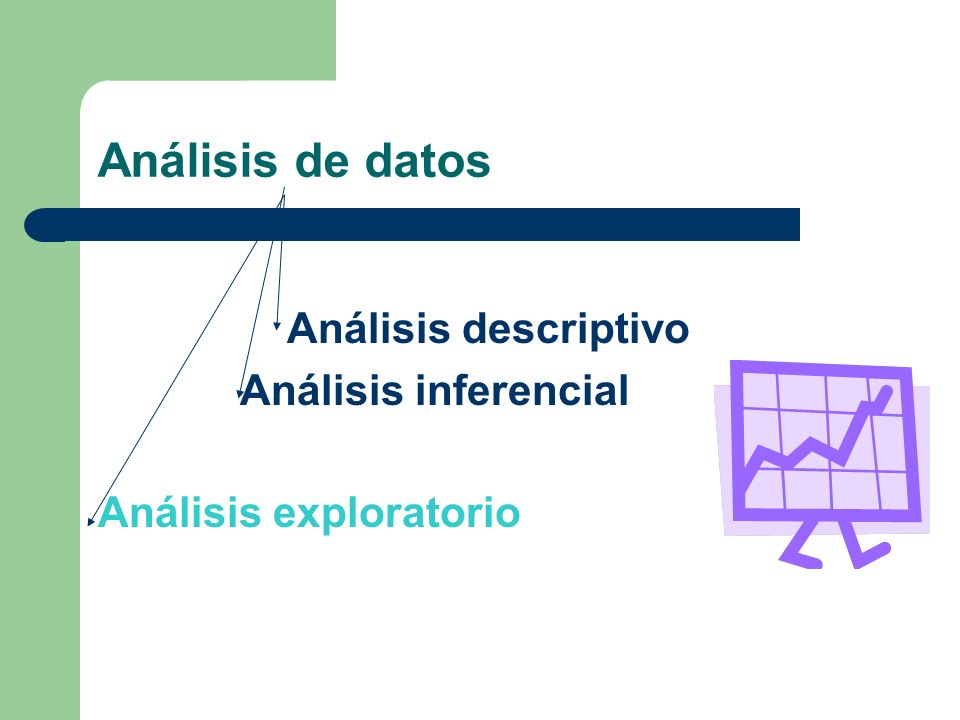 Análisis de datos

Análisis descriptivo

Análisis inferencial

Análisis exploratorio